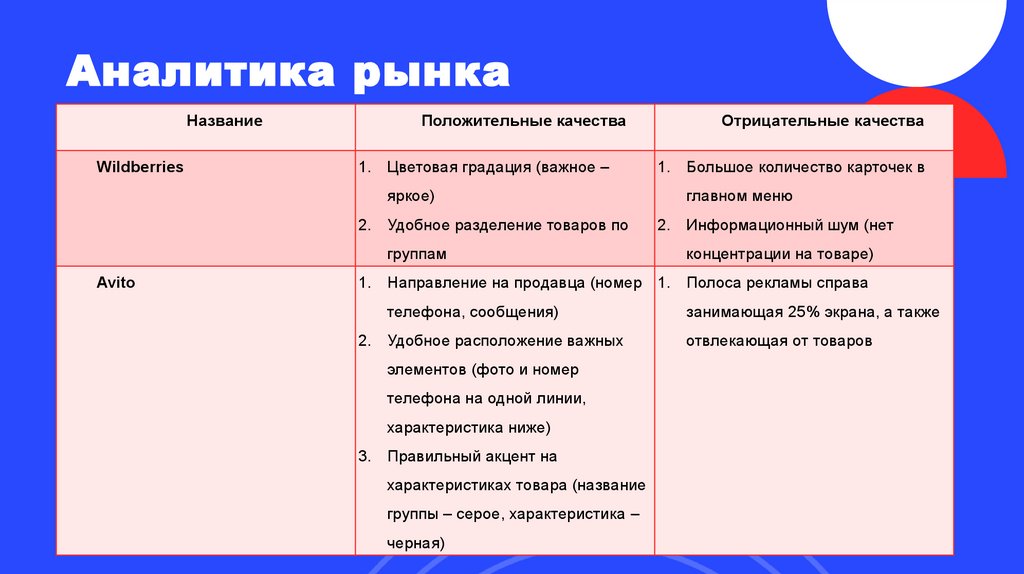 Аналитика рынка

| Название | Положительные качества | Отрицательные качества |
|---|---|---|
| Wildberries | 1. Цветовая градация (важное – яркое) 2. Удобное разделение товаров по группам | 1. Большое количество карточек в главном меню 2. Информационный шум (нет концентрации на товаре) |
| Avito | 1. Направление на продавца (номер телефона, сообщения) 2. Удобное расположение важных элементов (фото и номер телефона на одной линии, характеристика ниже) 3. Правильный акцент на характеристиках товара (название группы – серое, характеристика – черная) | 1. Полоса рекламы справа занимающая 25% экрана, а также отвлекающая от товаров |